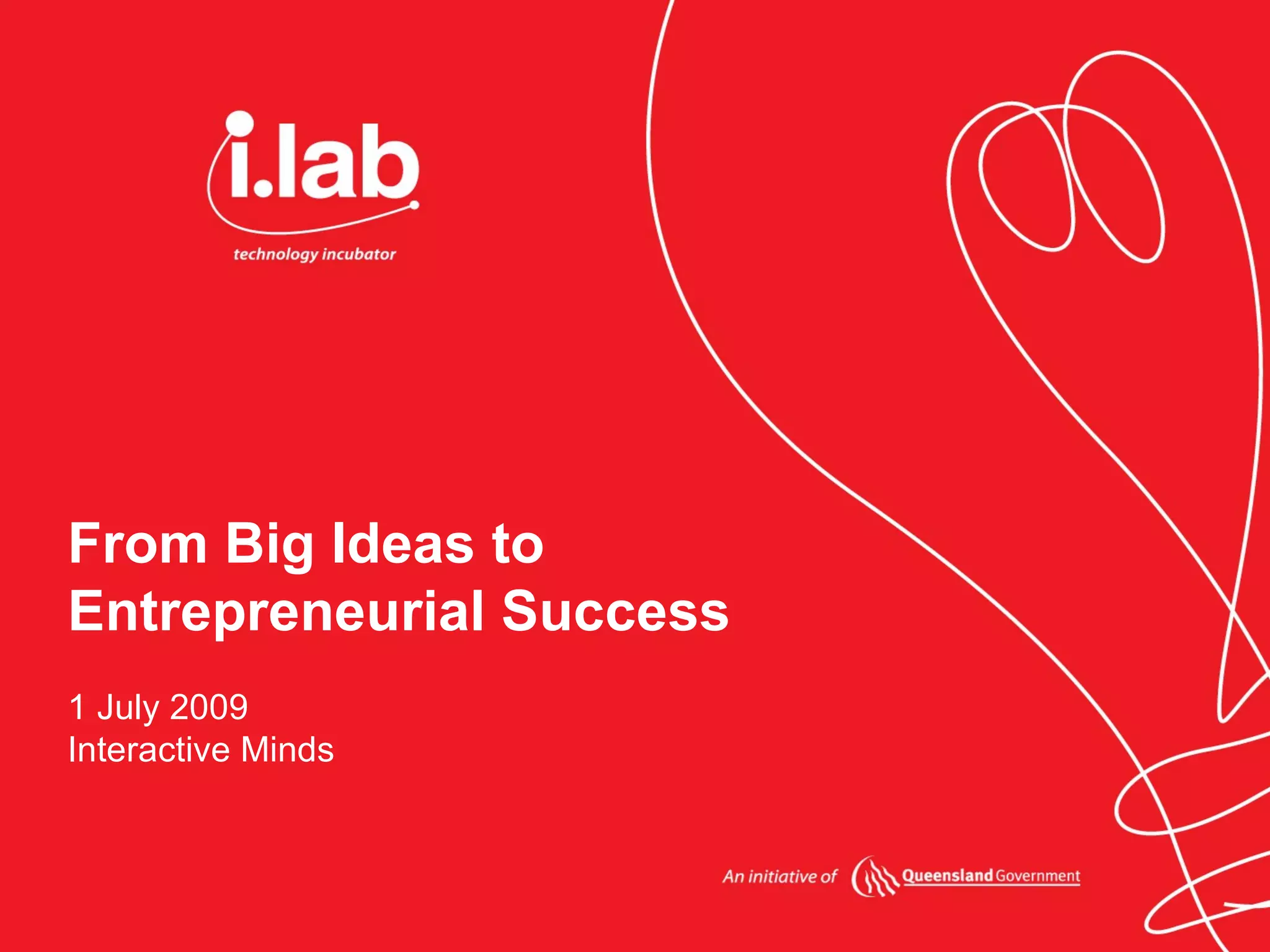 i.lab
technology incubator

From Big Ideas to Entrepreneurial Success

1 July 2009
Interactive Minds

An initiative of Queensland Government